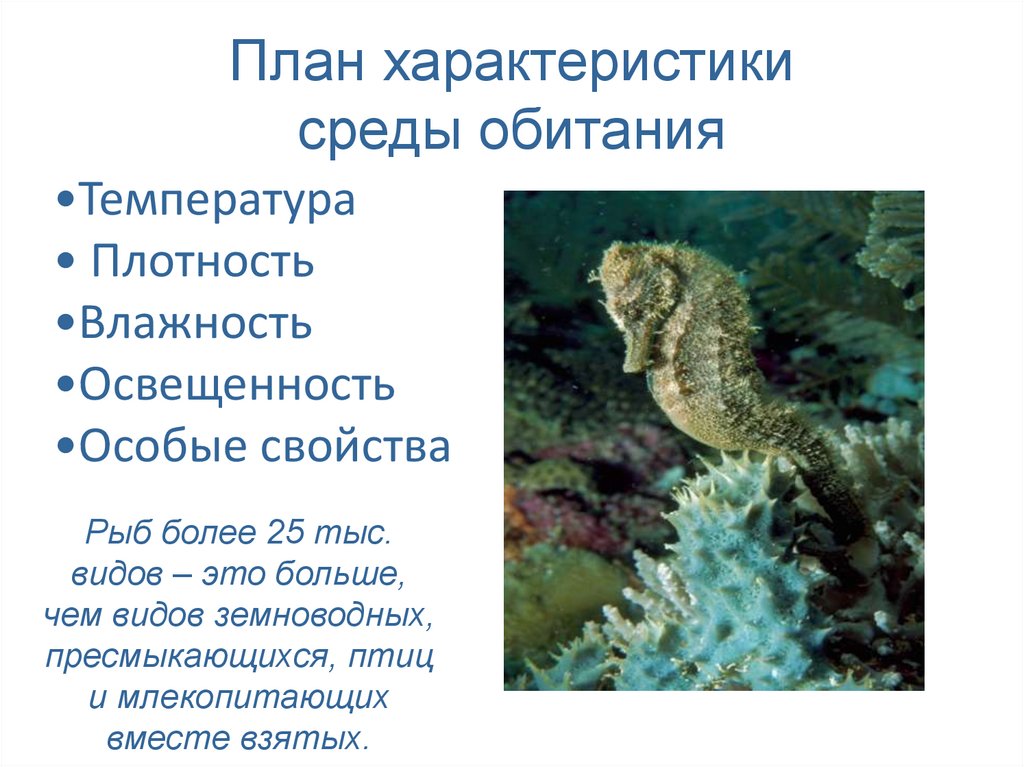 План характеристики среды обитания

•Температура
• Плотность
•Влажность
•Освещенность
•Особые свойства

Рыб более 25 тыс. видов – это больше, чем видов земноводных, пресмыкающихся, птиц и млекопитающих вместе взятых.